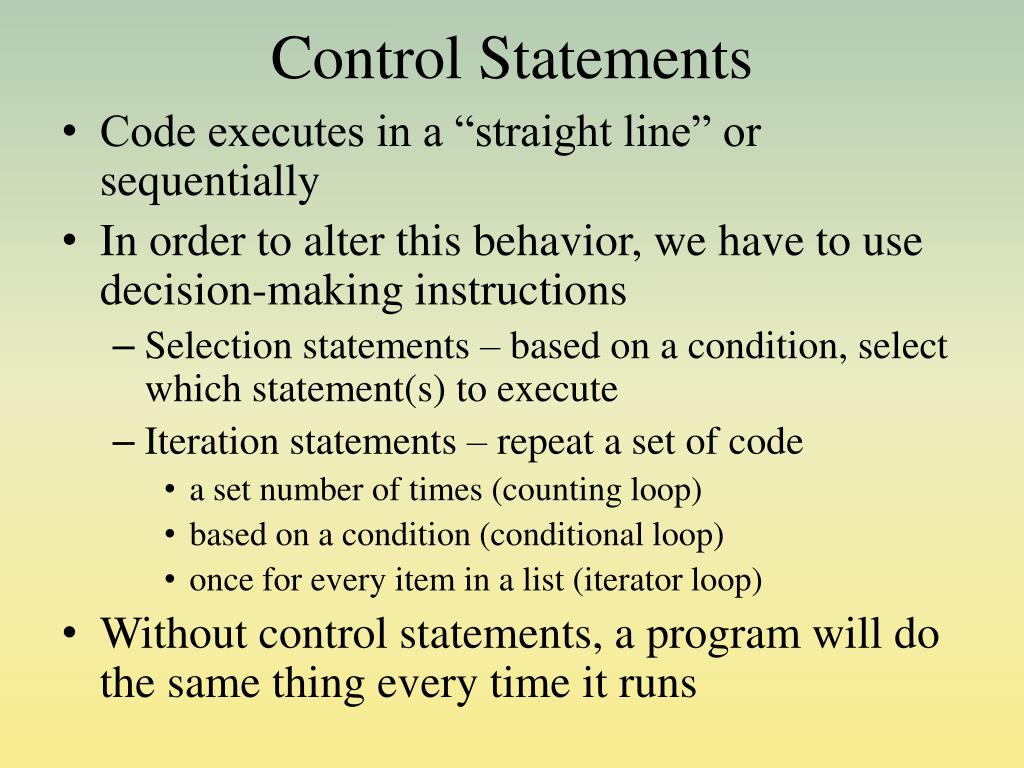 Control Statements

• Code executes in a “straight line” or sequentially

• In order to alter this behavior, we have to use decision-making instructions

– Selection statements – based on a condition, select which statement(s) to execute

– Iteration statements – repeat a set of code

• a set number of times (counting loop)

• based on a condition (conditional loop)

• once for every item in a list (iterator loop)

• Without control statements, a program will do the same thing every time it runs